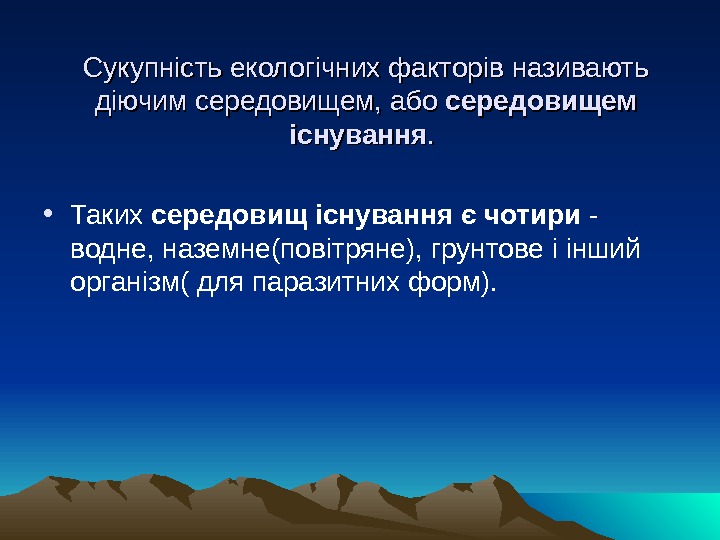 Сукупність екологічних факторів називають діючим середовищем, або середовищем існування.

• Таких середовищ існування є чотири - водне, наземне(повітряне), грунтове і інший організм( для паразитних форм).